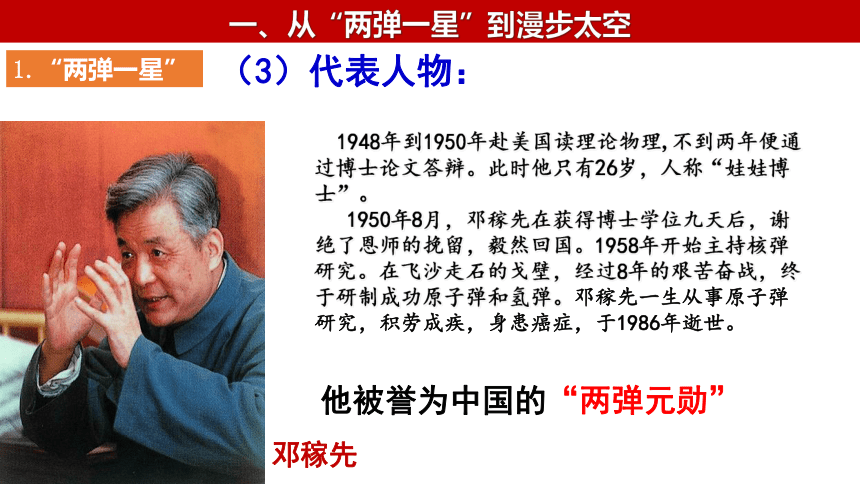 一、从“两弹一星”到漫步太空

1.“两弹一星”

（3）代表人物：

1948年到1950年赴美国读理论物理，不到两年便通过博士论文答辩。此时他只有26岁，人称“娃娃博士”。

1950年8月，邓稼先在获得博士学位九天后，谢绝了恩师的挽留，毅然回国。1958年开始主持核弹研究。在飞沙走石的戈壁，经过8年的艰苦奋战，终于研制成功原子弹和氢弹。邓稼先一生从事原子弹研究，积劳成疾，身患癌症，于1986年逝世。

他被誉为中国的“两弹元勋”

邓稼先